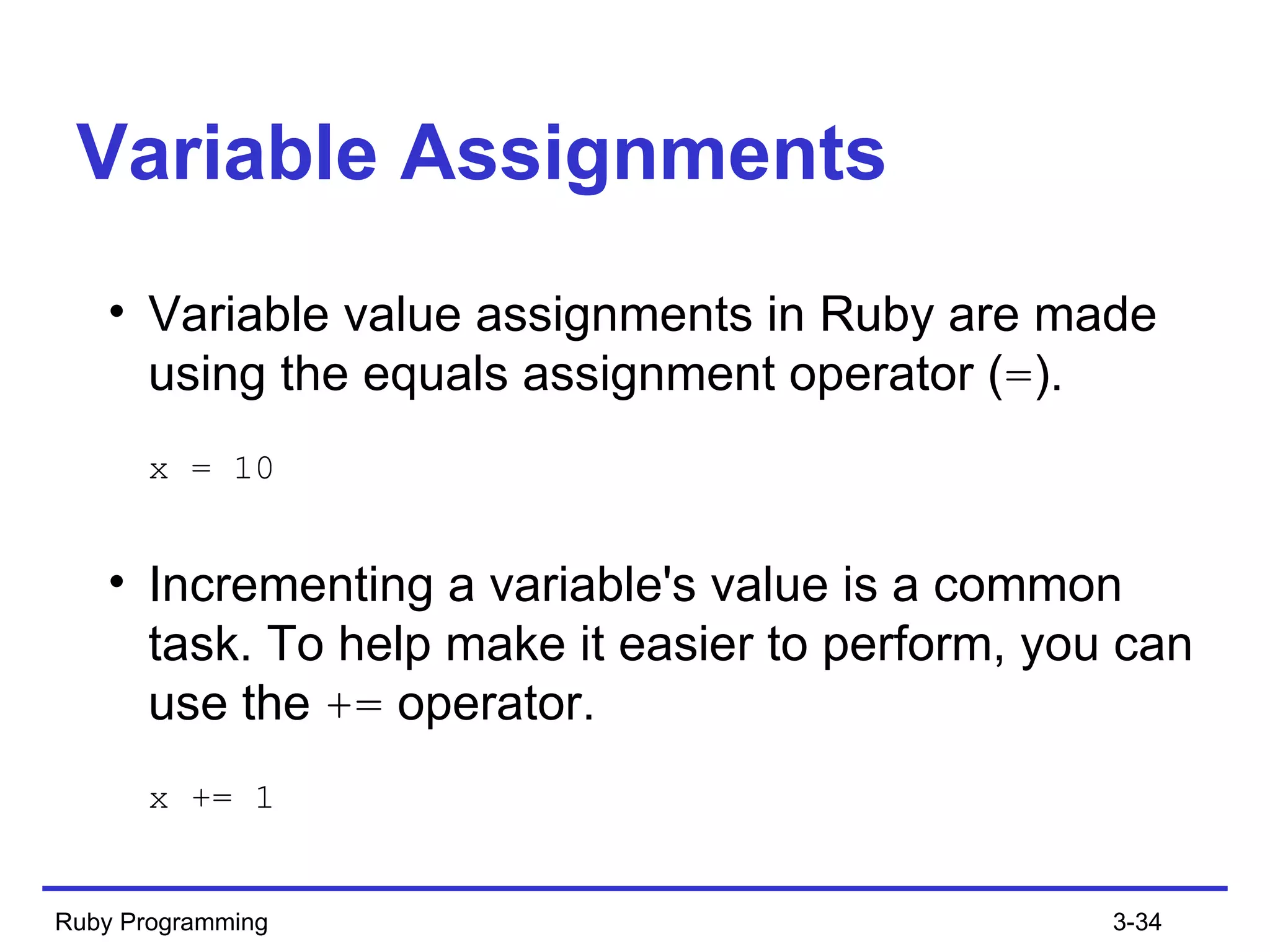 Variable Assignments

• Variable value assignments in Ruby are made using the equals assignment operator (=).

x = 10

• Incrementing a variable's value is a common task. To help make it easier to perform, you can use the += operator.

x += 1

Ruby Programming

3-34